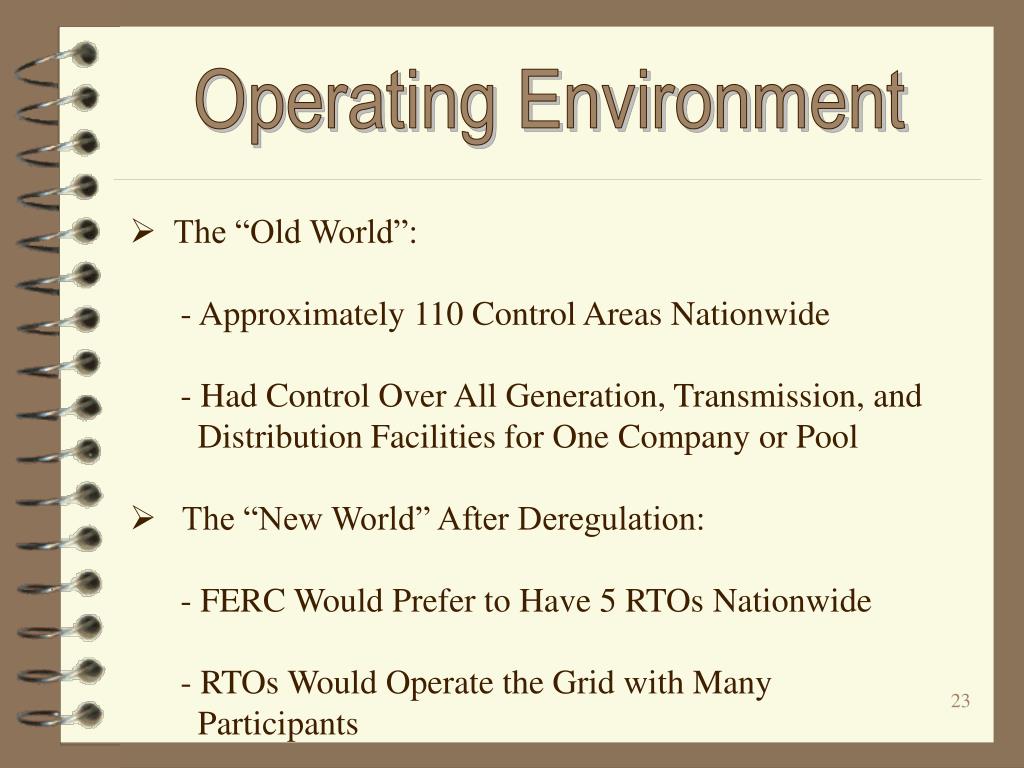 Operating Environment

➢ The “Old World”:

- Approximately 110 Control Areas Nationwide

- Had Control Over All Generation, Transmission, and Distribution Facilities for One Company or Pool

➢ The “New World” After Deregulation:

- FERC Would Prefer to Have 5 RTOs Nationwide

- RTOs Would Operate the Grid with Many Participants

23